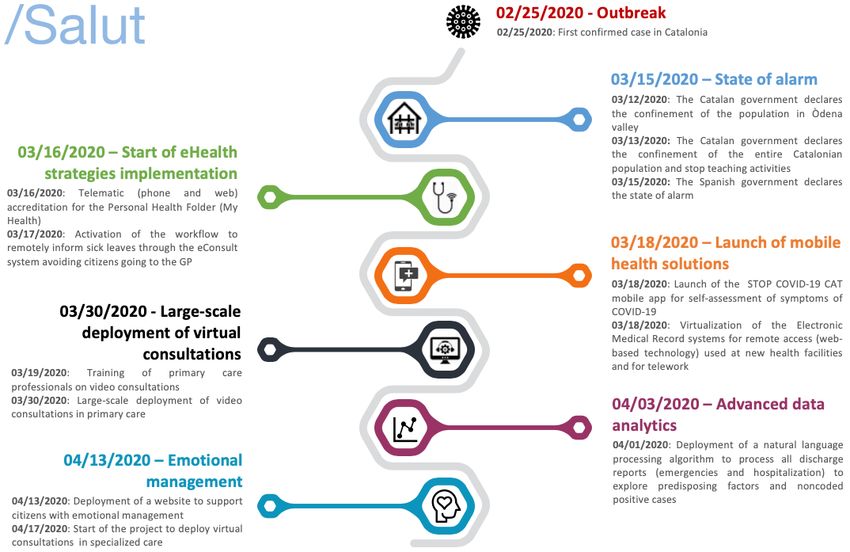 /Salut

02/25/2020 - Outbreak
02/25/2020: First confirmed case in Catalonia

03/15/2020 – State of alarm
03/12/2020: The Catalan government declares the confinement of the population in Òdena valley
03/13/2020: The Catalan government declares the confinement of the entire Catalonian population and stop teaching activities
03/15/2020: The Spanish government declares the state of alarm

03/16/2020 – Start of eHealth strategies implementation
03/16/2020: Telematic (phone and web) accreditation for the Personal Health Folder (My Health)
03/17/2020: Activation of the workflow to remotely inform sick leaves through the eConsult system avoiding citizens going to the GP

03/18/2020 – Launch of mobile health solutions
03/18/2020: Launch of the STOP COVID-19 CAT mobile app for self-assessment of symptoms of COVID-19
03/18/2020: Virtualization of the Electronic Medical Record systems for remote access (web-based technology) used at new health facilities and for telework

03/30/2020 - Large-scale deployment of virtual consultations
03/19/2020: Training of primary care professionals on video consultations
03/30/2020: Large-scale deployment of video consultations in primary care

04/03/2020 – Advanced data analytics
04/01/2020: Deployment of a natural language processing algorithm to process all discharge reports (emergencies and hospitalization) to explore predisposing factors and noncoded positive cases

04/13/2020 – Emotional management
04/13/2020: Deployment of a website to support citizens with emotional management
04/17/2020: Start of the project to deploy virtual consultations in specialized care